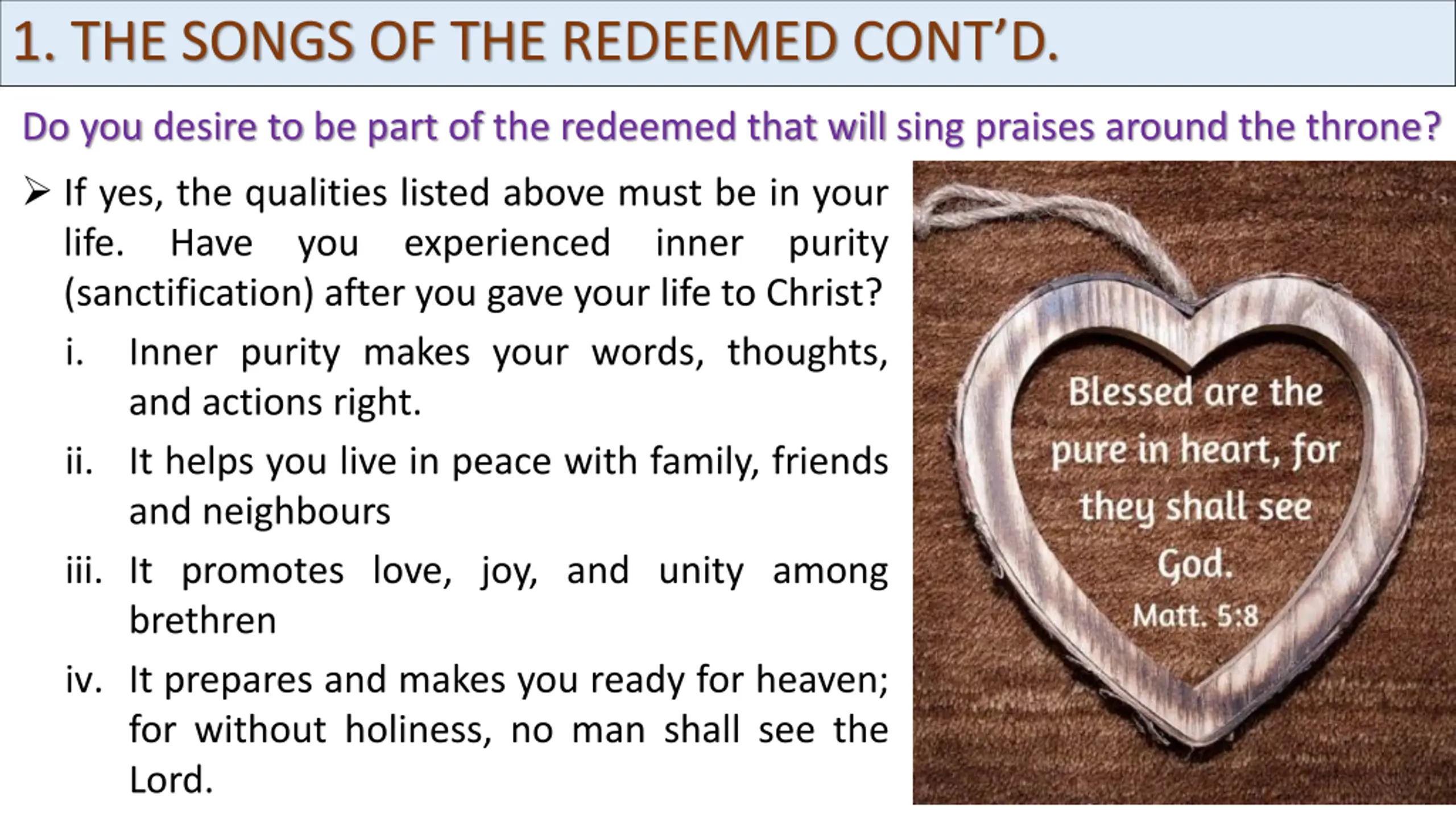 1. THE SONGS OF THE REDEEMED CONT'D.

Do you desire to be part of the redeemed that will sing praises around the throne?

➢ If yes, the qualities listed above must be in your life. Have you experienced inner purity (sanctification) after you gave your life to Christ?

i. Inner purity makes your words, thoughts, and actions right.

ii. It helps you live in peace with family, friends and neighbours

iii. It promotes love, joy, and unity among brethren

iv. It prepares and makes you ready for heaven; for without holiness, no man shall see the Lord.

Blessed are the pure in heart, for they shall see God.
Matt. 5:8